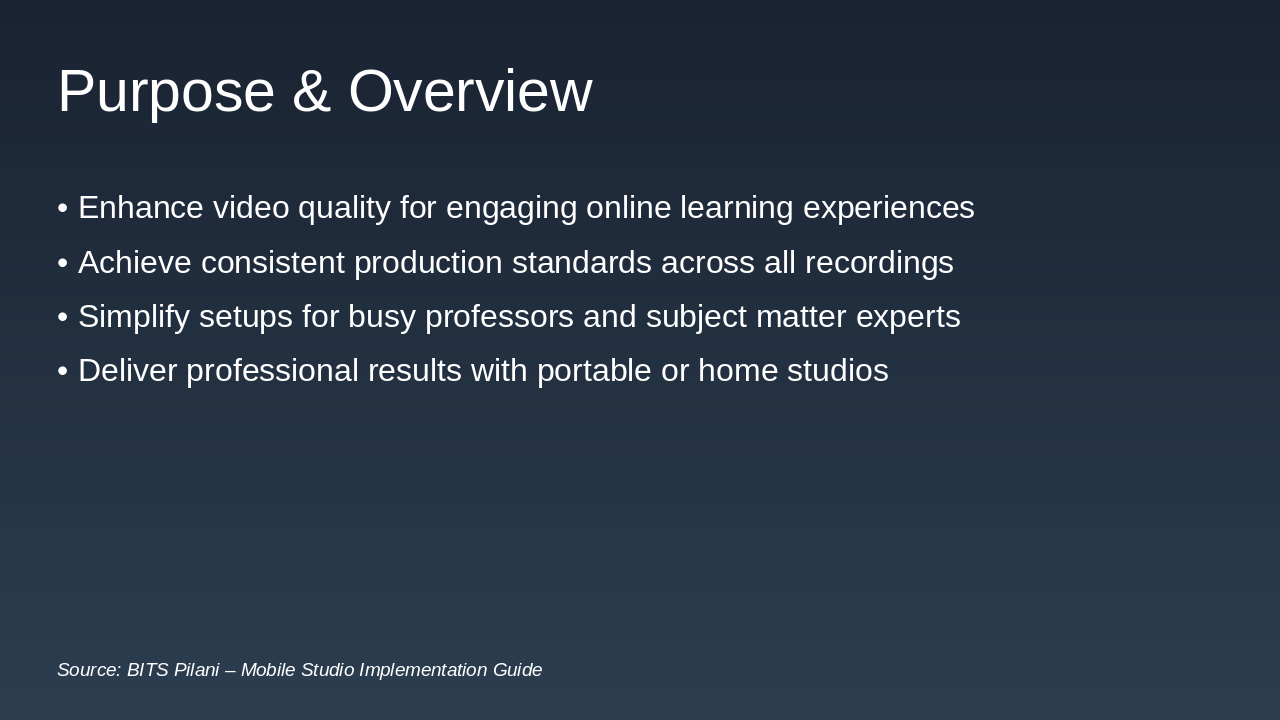 Purpose & Overview

• Enhance video quality for engaging online learning experiences
• Achieve consistent production standards across all recordings
• Simplify setups for busy professors and subject matter experts
• Deliver professional results with portable or home studios

Source: BITS Pilani – Mobile Studio Implementation Guide